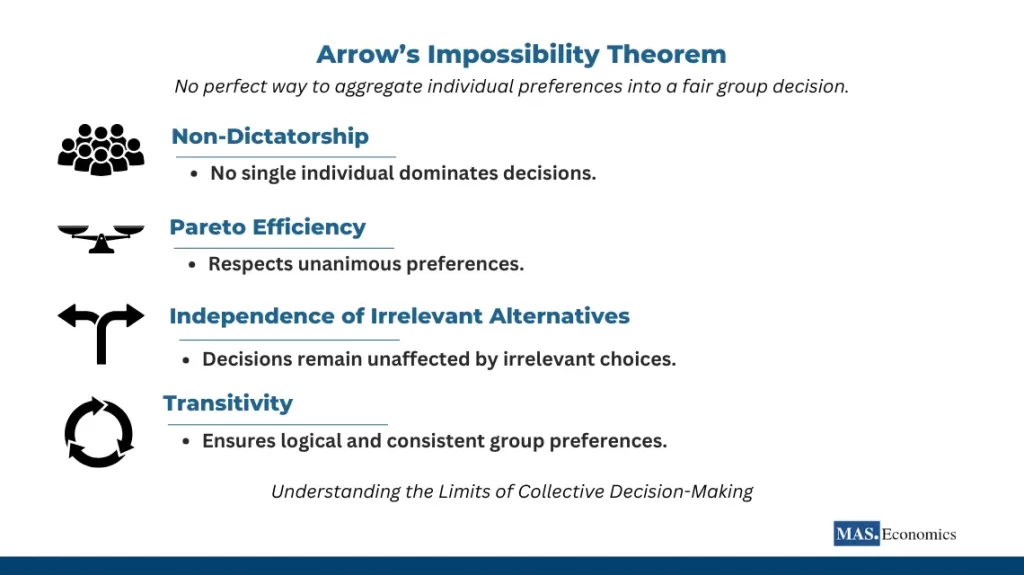 Arrow's Impossibility Theorem

No perfect way to aggregate individual preferences into a fair group decision.

Non-Dictatorship

• No single individual dominates decisions.

Pareto Efficiency

• Respects unanimous preferences.

Independence of Irrelevant Alternatives

• Decisions remain unaffected by irrelevant choices.

Transitivity

• Ensures logical and consistent group preferences.

Understanding the Limits of Collective Decision-Making

MAS. Economics